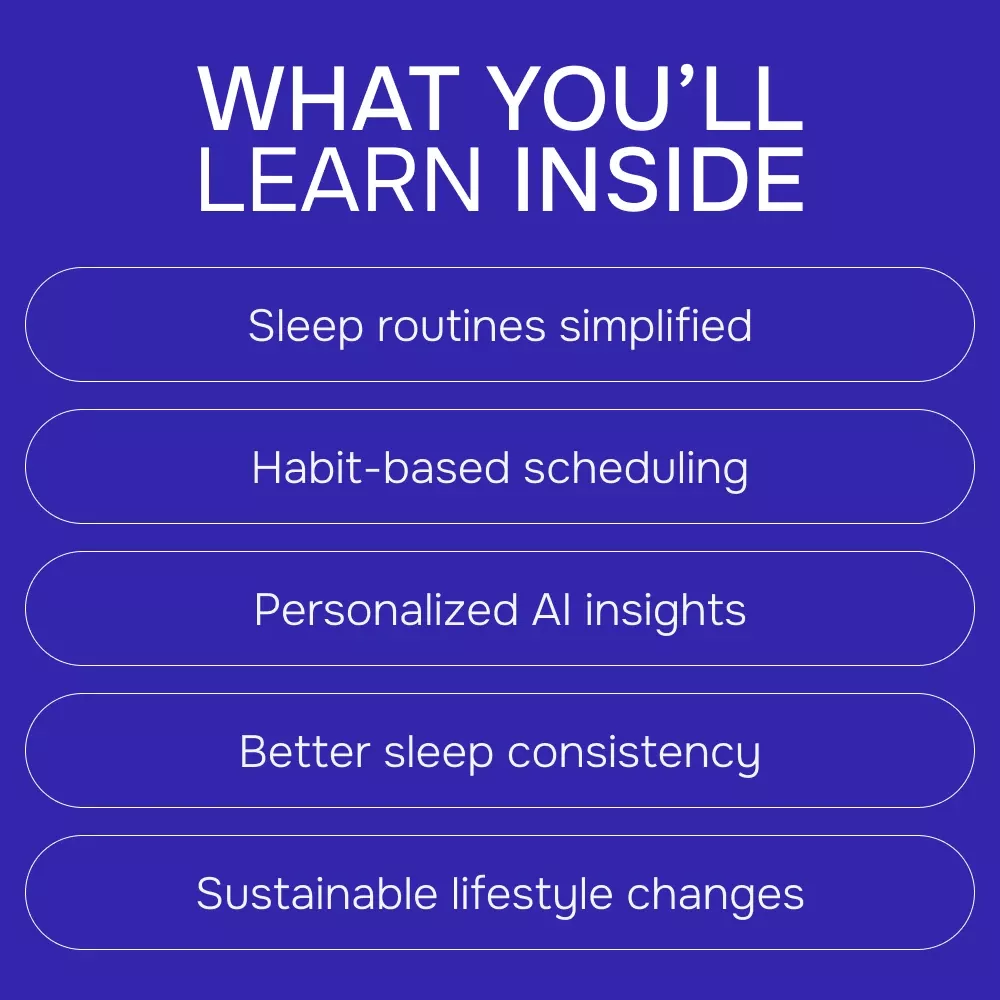 WHAT YOU'LL LEARN INSIDE

Sleep routines simplified

Habit-based scheduling

Personalized AI insights

Better sleep consistency

Sustainable lifestyle changes